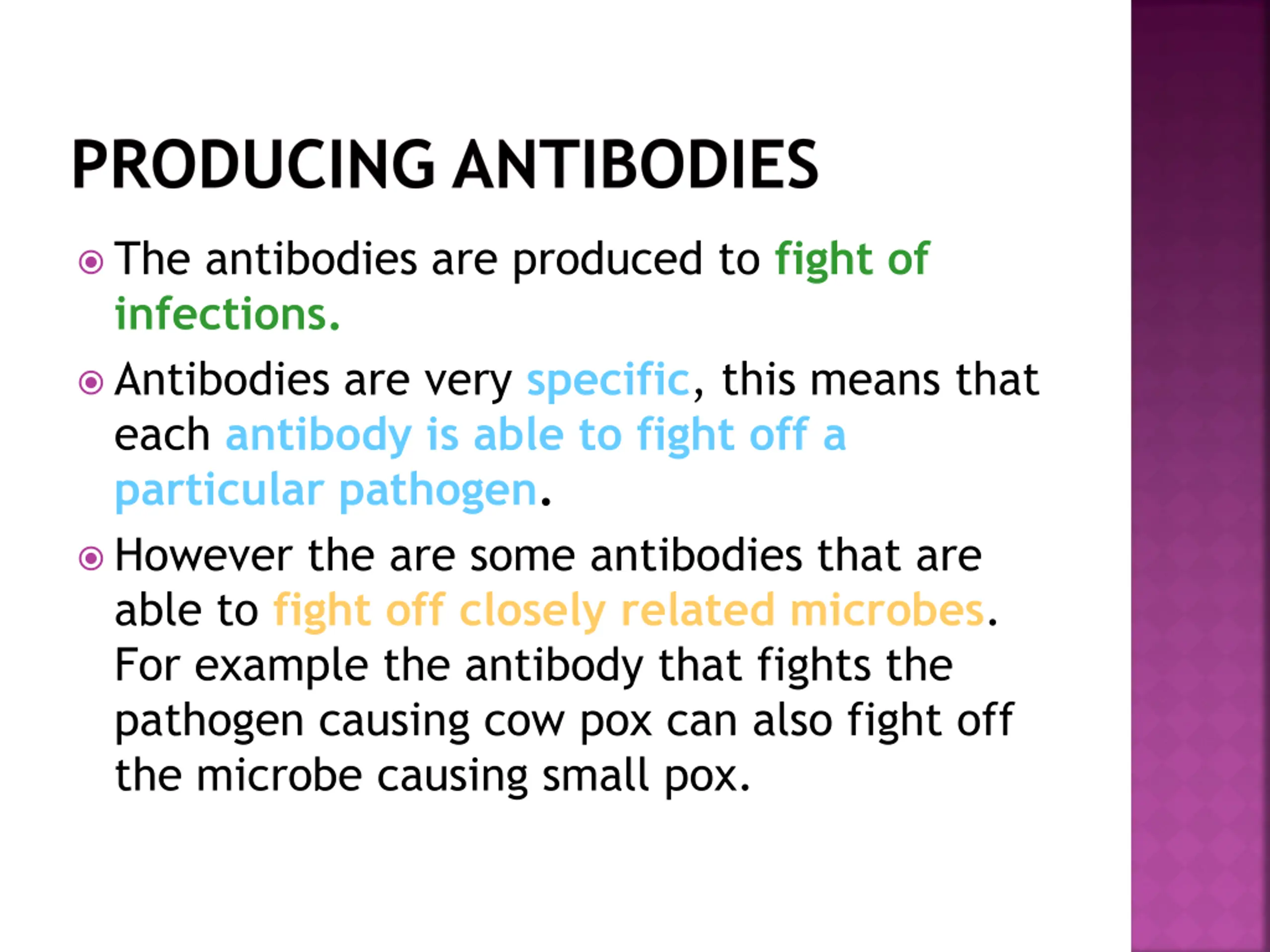 PRODUCING ANTIBODIES

The antibodies are produced to fight of infections.

Antibodies are very specific, this means that each antibody is able to fight off a particular pathogen.

However the are some antibodies that are able to fight off closely related microbes. For example the antibody that fights the pathogen causing cow pox can also fight off the microbe causing small pox.